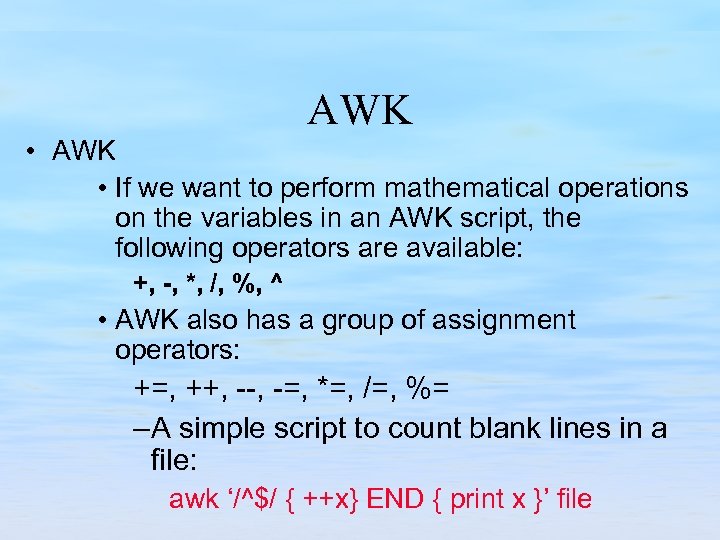 AWK

• AWK

• If we want to perform mathematical operations on the variables in an AWK script, the following operators are available:

+, -, *, /, %, ^

• AWK also has a group of assignment operators:

+=, ++, --, -=, *=, /=, %=

–A simple script to count blank lines in a file:

awk ‘/^$/ { ++x} END { print x }’ file